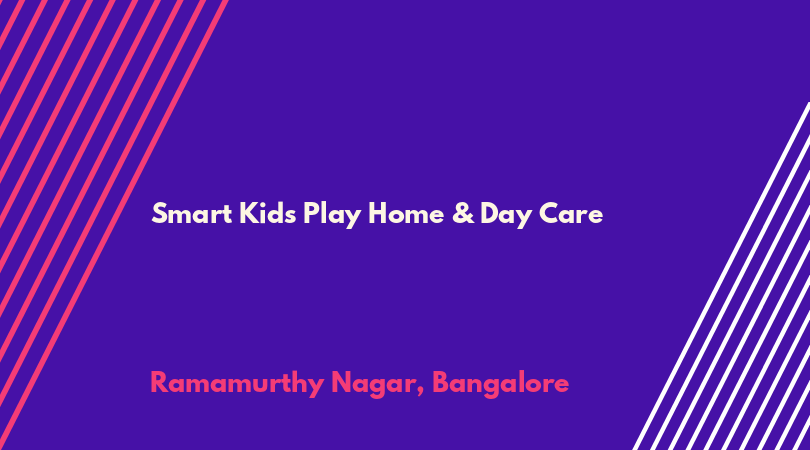 Smart Kids Play Home & Day Care

Ramamurthy Nagar, Bangalore